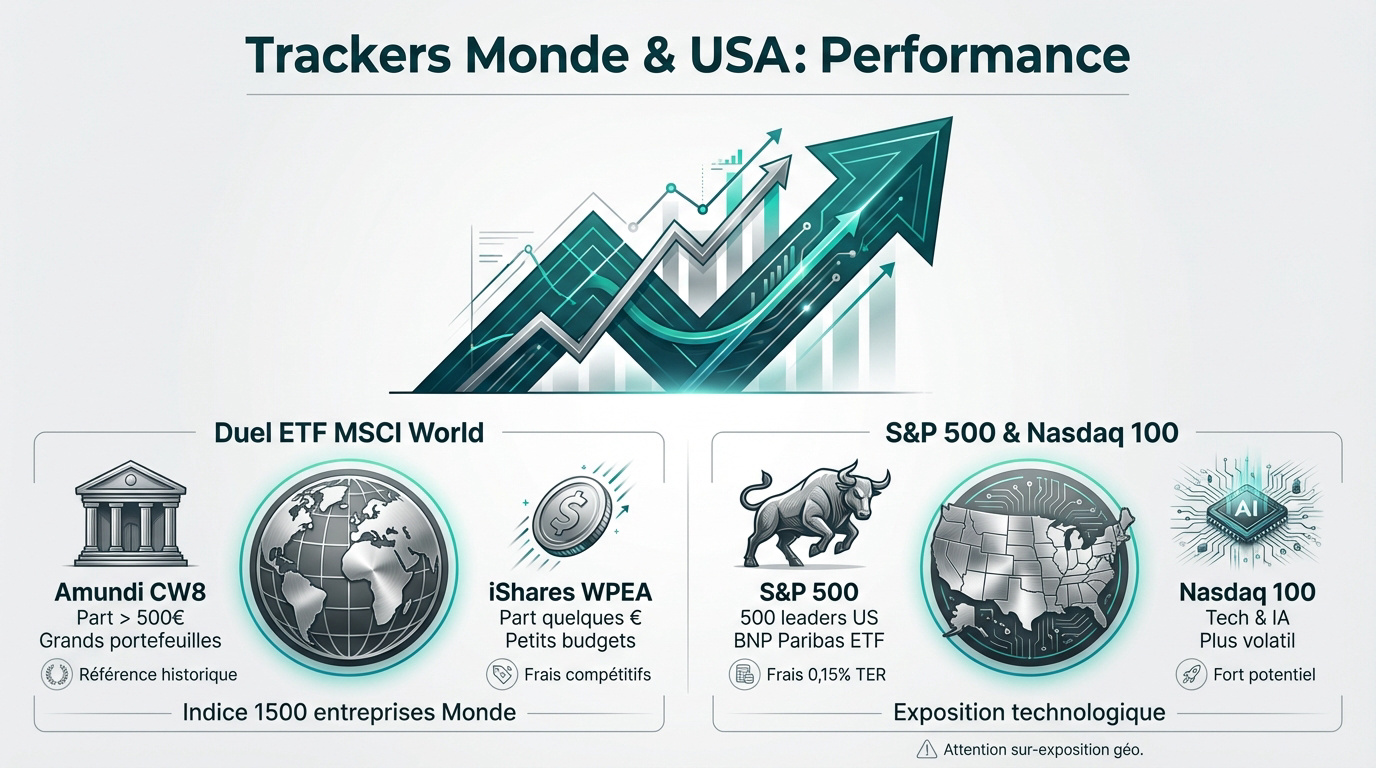 Trackers Monde & USA: Performance

Duel ETF MSCI World

Amundi CW8
Part > 500€
Grands portefeuilles

Référence historique

iShares WPEA
Part quelques €
Petits budgets

Frais compétitifs

Indice 1500 entreprises Monde

S&P 500 & Nasdaq 100

S&P 500
500 leaders US
BNP Paribas ETF

Frais 0,15% TER

AI

Nasdaq 100
Tech & IA
Plus volatil

Fort potentiel

Exposition technologique

Attention sur-exposition géo.